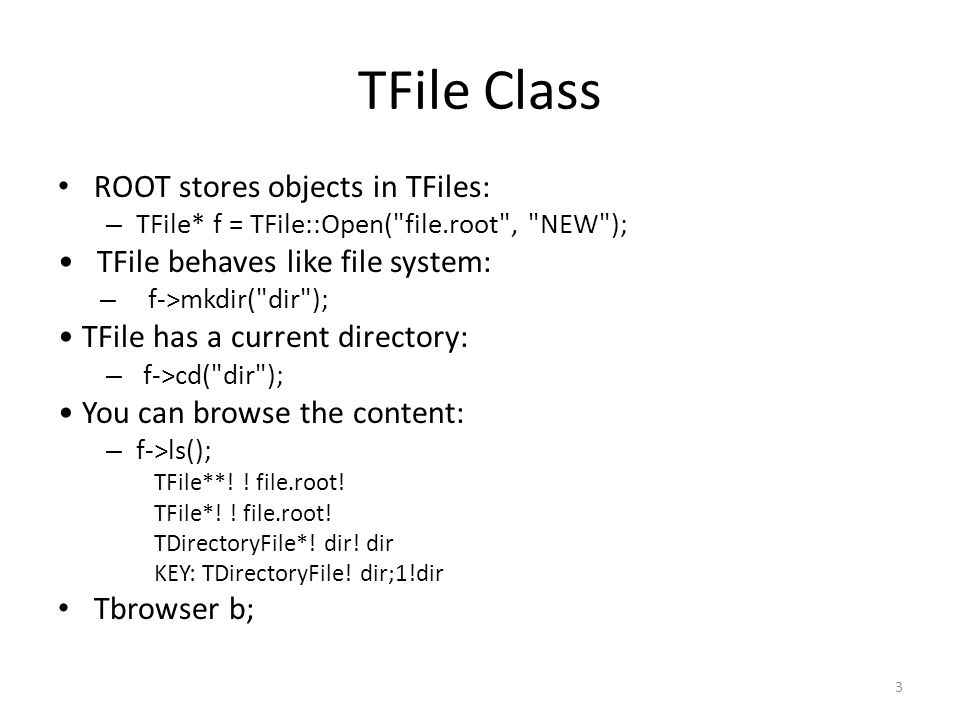 TFile Class

• ROOT stores objects in TFiles:
  – TFile* f = TFile::Open("file.root", "NEW");
• TFile behaves like file system:
  – f->mkdir("dir");
• TFile has a current directory:
  – f->cd("dir");
• You can browse the content:
  – f->ls();
    TFile**! ! file.root!
    TFile*! ! file.root!
    TDirectoryFile*! dir! dir
    KEY: TDirectoryFile! dir;1!dir
• Tbrowser b;

3